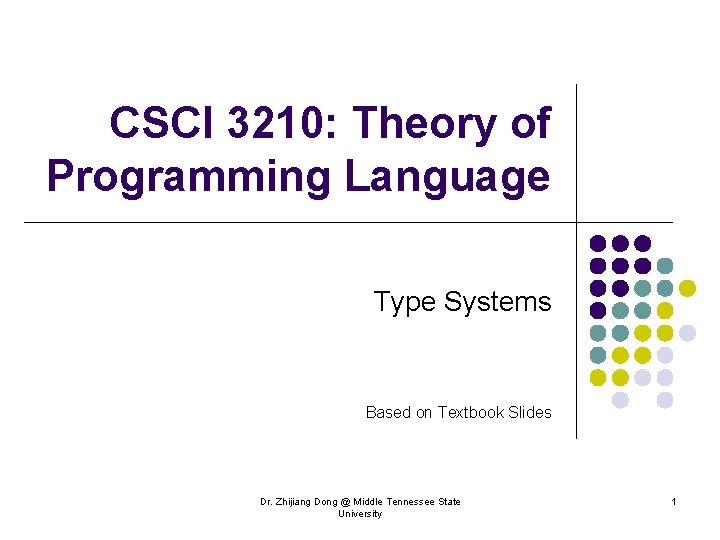 CSCI 3210: Theory of Programming Language

Type Systems

Based on Textbook Slides

Dr. Zhijiang Dong @ Middle Tennessee State University

1